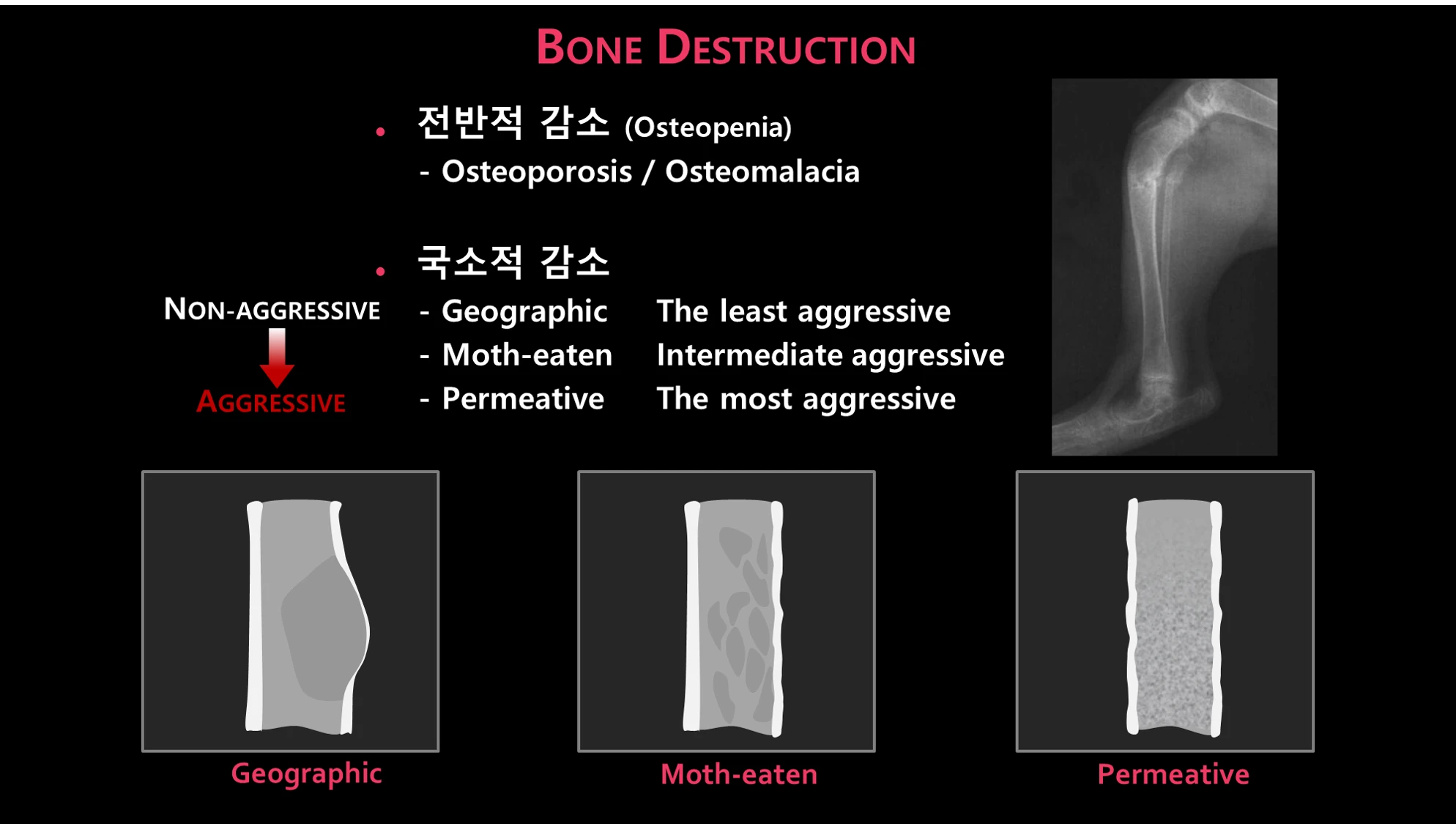 BONE DESTRUCTION

• 전반적 감소 (Osteopenia)
- Osteoporosis / Osteomalacia

• 국소적 감소

NON-AGGRESSIVE

AGGRESSIVE

- Geographic The least aggressive
- Moth-eaten Intermediate aggressive
- Permeative The most aggressive

Geographic

Moth-eaten

Permeative